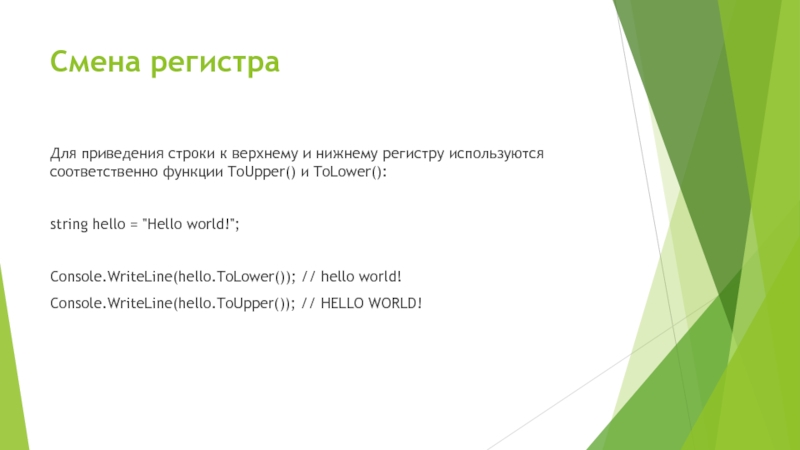 Смена регистра

Для приведения строки к верхнему и нижнему регистру используются соответственно функции ToUpper() и ToLower():

string hello = "Hello world!";

Console.WriteLine(hello.ToLower()); // hello world!

Console.WriteLine(hello.ToUpper()); // HELLO WORLD!